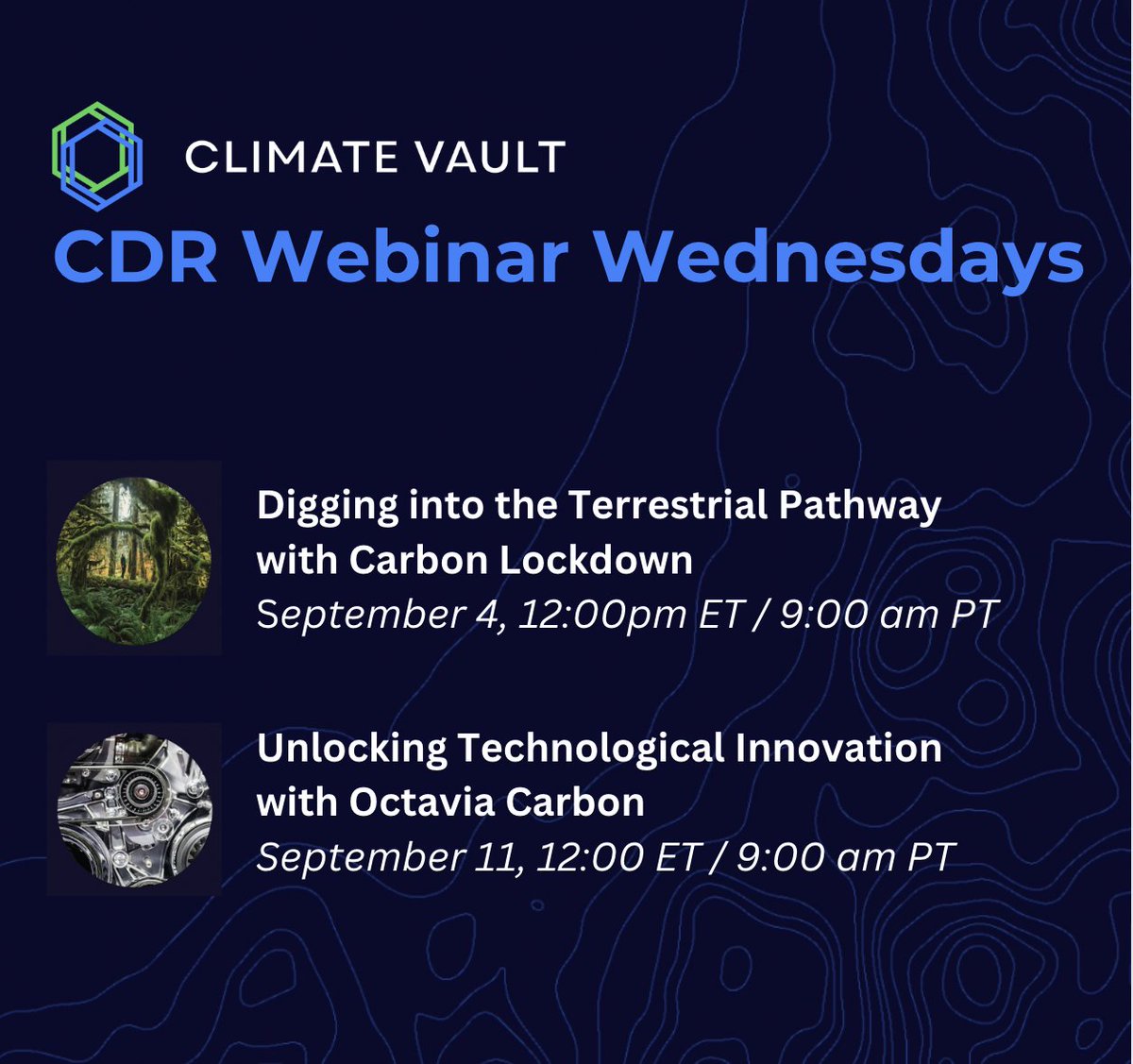 CLIMATE VAULT

CDR Webinar Wednesdays

Digging into the Terrestrial Pathway with Carbon Lockdown
September 4, 12:00pm ET / 9:00 am PT

Unlocking Technological Innovation with Octavia Carbon
September 11, 12:00 ET / 9:00 am PT